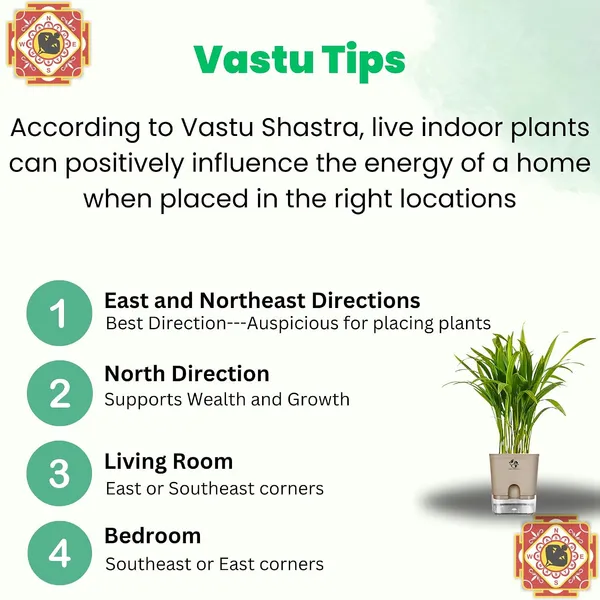 N
W E
S

Vastu Tips

According to Vastu Shastra, live indoor plants can positively influence the energy of a home when placed in the right locations

1
East and Northeast Directions
Best Direction---Auspicious for placing plants

2
North Direction
Supports Wealth and Growth

3
Living Room
East or Southeast corners

4
Bedroom
Southeast or East corners

N
W E
S